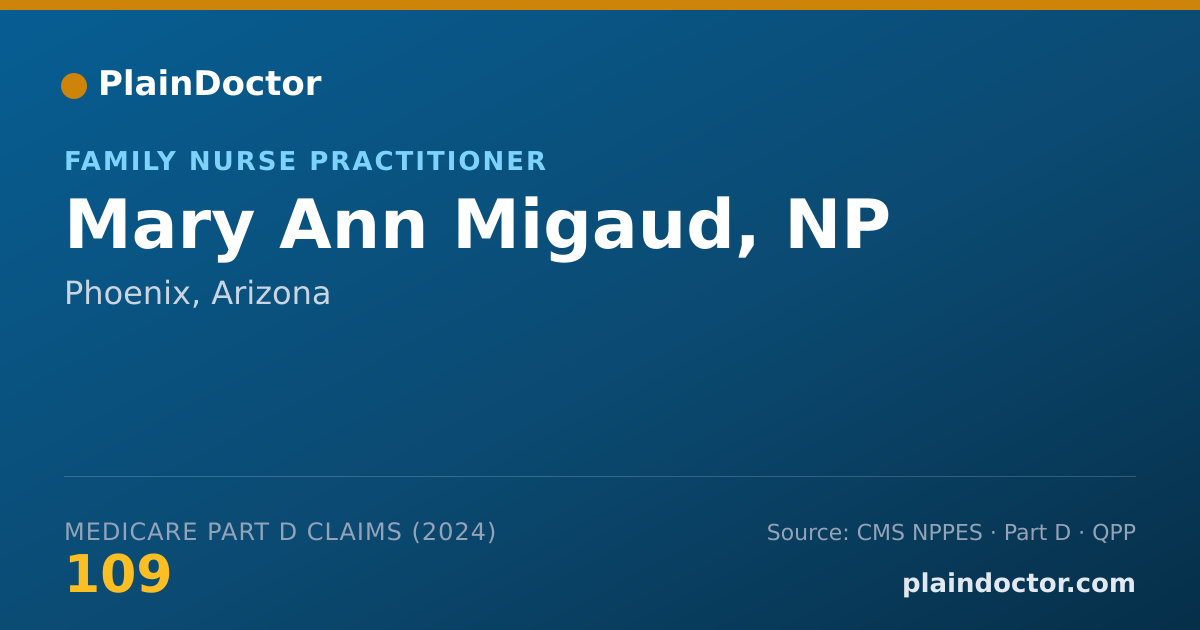 PlainDoctor

FAMILY NURSE PRACTITIONER

Mary Ann Migaud, NP

Phoenix, Arizona

MEDICARE PART D CLAIMS (2024)

109

Source: CMS NPPES · Part D · QPP

plaindoctor.com